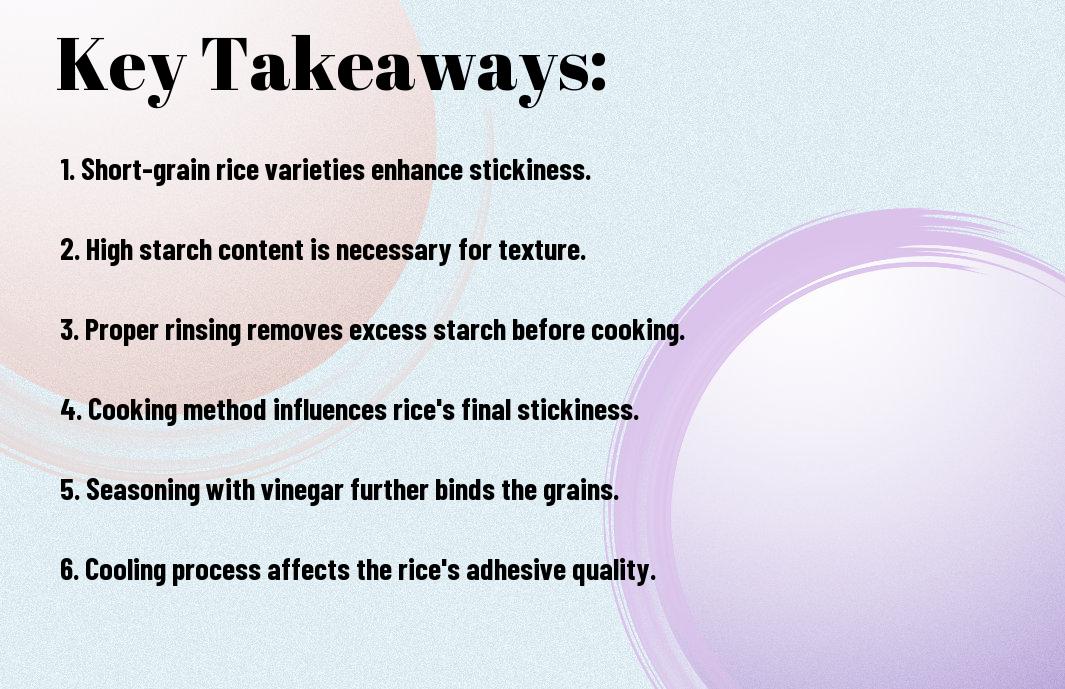 Key Takeaways:

1. Short-grain rice varieties enhance stickiness.

2. High starch content is necessary for texture.

3. Proper rinsing removes excess starch before cooking.

4. Cooking method influences rice's final stickiness.

5. Seasoning with vinegar further binds the grains.

6. Cooling process affects the rice's adhesive quality.